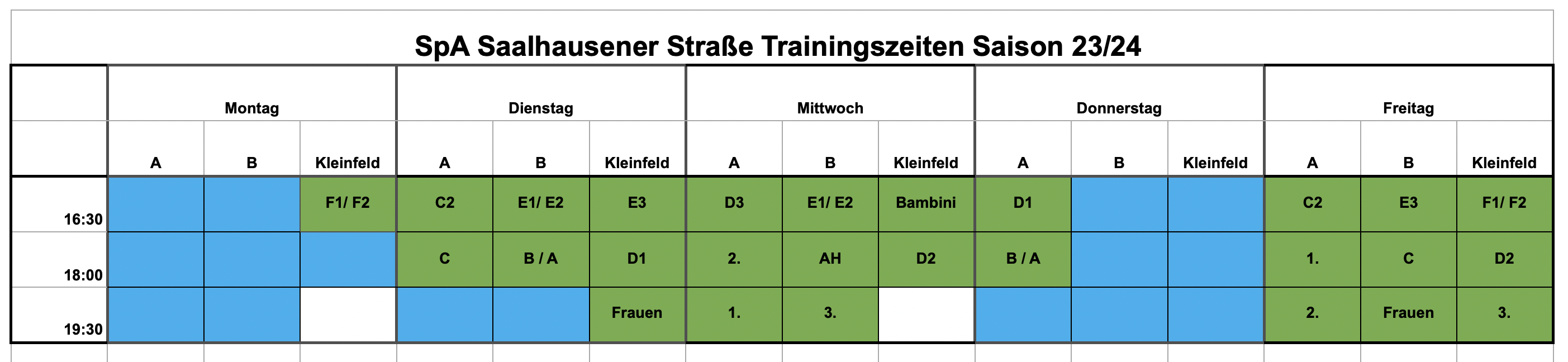 SpA Saalhausener Straße Trainingszeiten Saison 23/24

| | Montag | | | Dienstag | | | Mittwoch | | | Donnerstag | | | Freitag | | |
|---|---|---|---|---|---|---|---|---|---|---|---|---|---|---|---|
| | A | B | Kleinfeld | A | B | Kleinfeld | A | B | Kleinfeld | A | B | Kleinfeld | A | B | Kleinfeld |
| 16:30 | | | F1/ F2 | C2 | E1/ E2 | E3 | D3 | E1/ E2 | Bambini | D1 | | | C2 | E3 | F1/ F2 |
| 18:00 | | | | C | B / A | D1 | 2. | AH | D2 | B / A | | | 1. | C | D2 |
| 19:30 | | | | | | Frauen | 1. | 3. | | | | | 2. | Frauen | 3. |